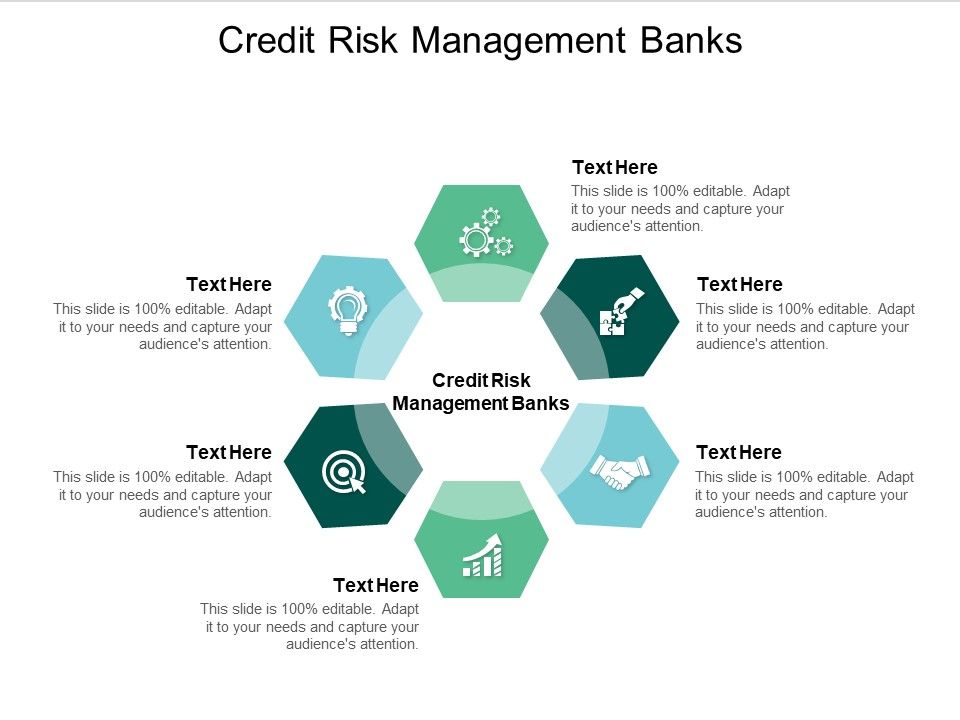 Credit Risk Management Banks

Text Here
This slide is 100% editable. Adapt it to your needs and capture your audience's attention.

Text Here
This slide is 100% editable. Adapt it to your needs and capture your audience's attention.

Text Here
This slide is 100% editable. Adapt it to your needs and capture your audience's attention.

Credit Risk Management Banks

Text Here
This slide is 100% editable. Adapt it to your needs and capture your audience's attention.

Text Here
This slide is 100% editable. Adapt it to your needs and capture your audience's attention.

Text Here
This slide is 100% editable. Adapt it to your needs and capture your audience's attention.